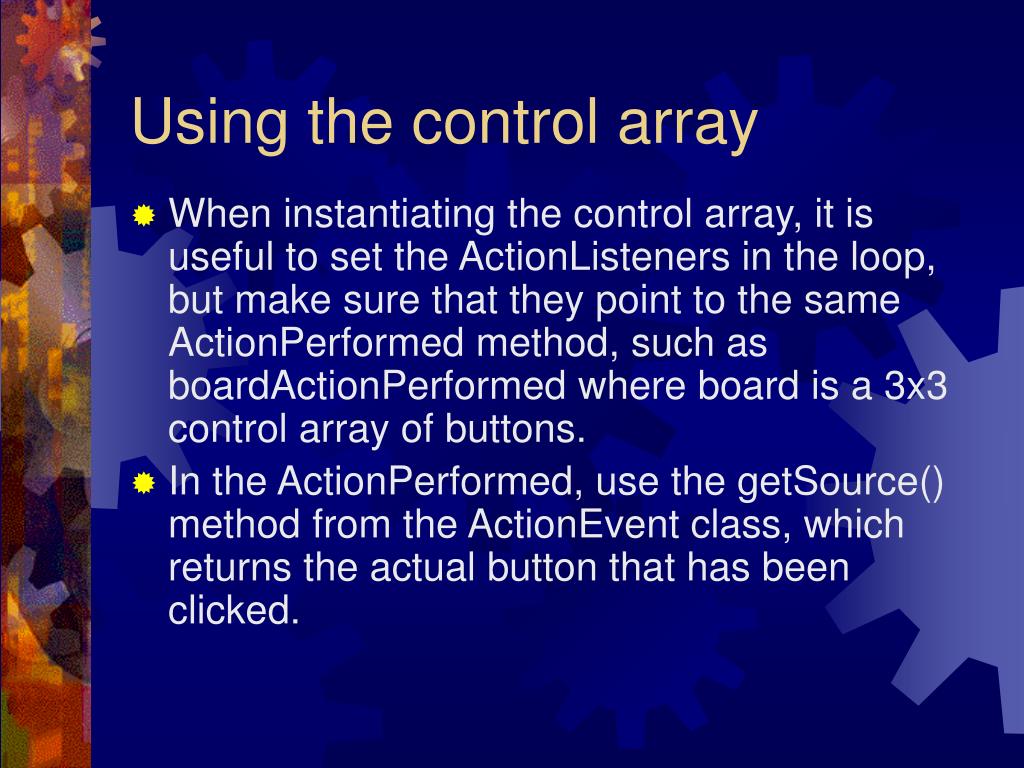 Using the control array

When instantiating the control array, it is useful to set the ActionListeners in the loop, but make sure that they point to the same ActionPerformed method, such as boardActionPerformed where board is a 3x3 control array of buttons.

In the ActionPerformed, use the getSource() method from the ActionEvent class, which returns the actual button that has been clicked.